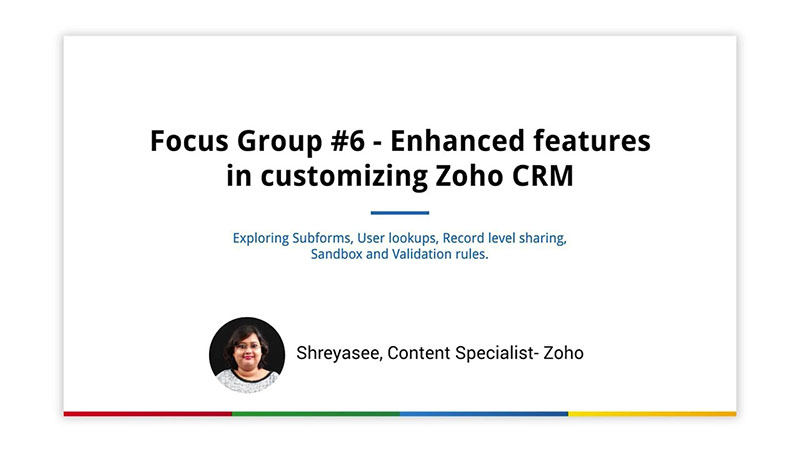 Focus Group #6 - Enhanced features in customizing Zoho CRM

Exploring Subforms, User lookups, Record level sharing, Sandbox and Validation rules.

Shreyasee, Content Specialist- Zoho